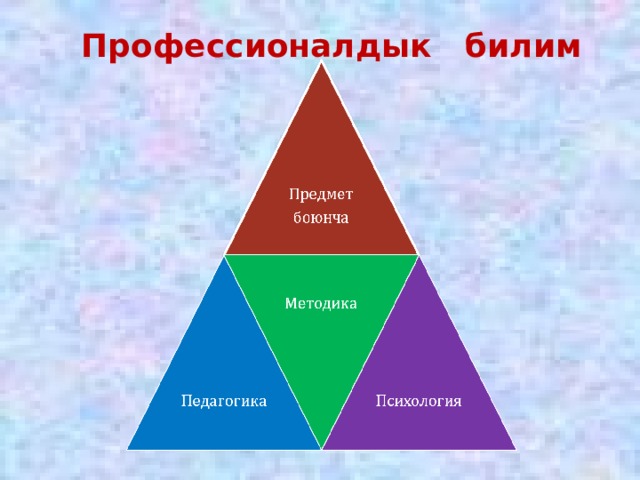 Профессионалдык билим

Предмет боюнча

Методика

Педагогика

Психология